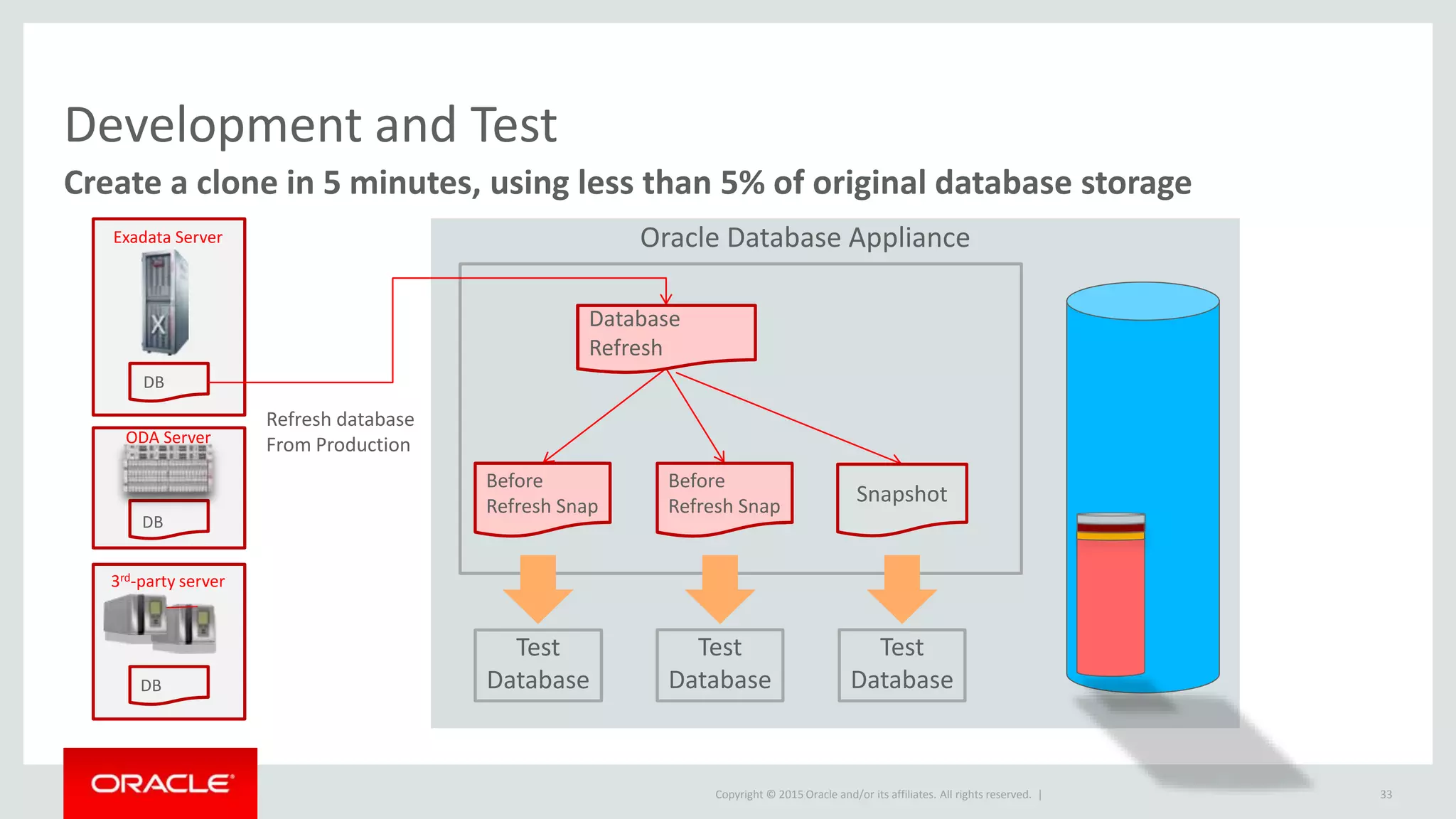 Development and Test

Create a clone in 5 minutes, using less than 5% of original database storage

Exadata Server

DB

ODA Server

DB

3rd-party server

DB

Refresh database From Production

Oracle Database Appliance

Database Refresh

Before Refresh Snap

Before Refresh Snap

Snapshot

Test Database

Test Database

Test Database

ORACLE

Copyright © 2015 Oracle and/or its affiliates. All rights reserved. |

33